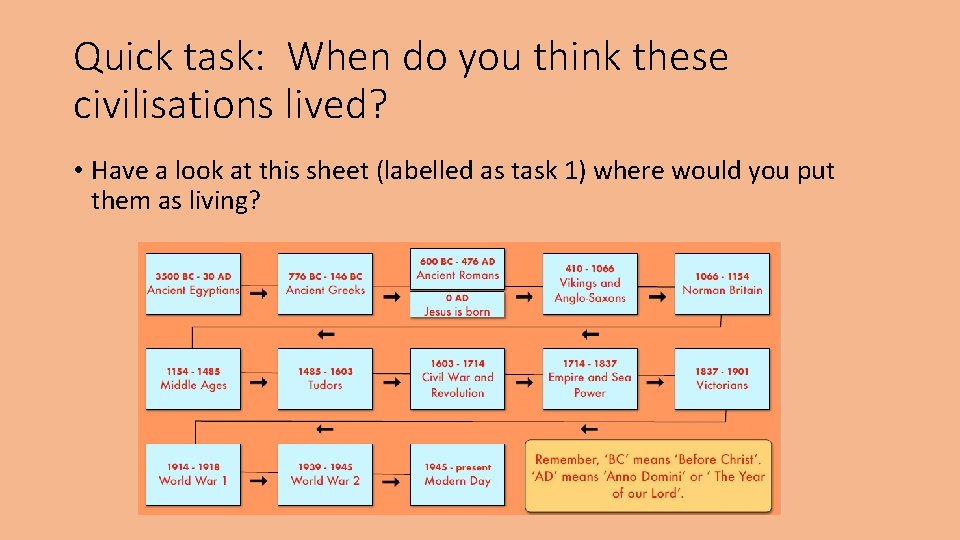 Quick task: When do you think these civilisations lived?

• Have a look at this sheet (labelled as task 1) where would you put them as living?

3500 BC - 30 AD
Ancient Egyptians

776 BC - 146 BC
Ancient Greeks

600 BC - 476 AD
Ancient Romans

0 AD
Jesus is born

410 - 1066
Vikings and Anglo-Saxons

1066 - 1154
Norman Britain

1154 - 1485
Middle Ages

1485 - 1603
Tudors

1603 - 1714
Civil War and Revolution

1714 - 1837
Empire and Sea Power

1837 - 1901
Victorians

1914 - 1918
World War 1

1939 - 1945
World War 2

1945 - present
Modern Day

Remember, 'BC' means 'Before Christ'. 'AD' means 'Anno Domini' or ' The Year of our Lord'.